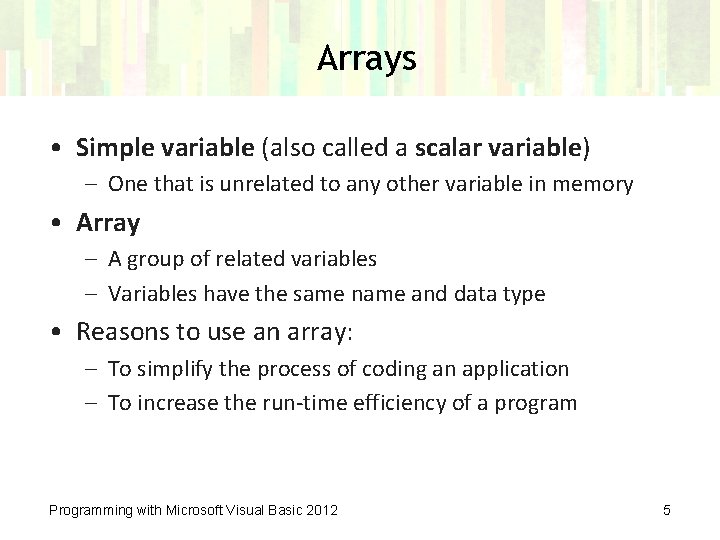 Arrays

• Simple variable (also called a scalar variable)
  – One that is unrelated to any other variable in memory
• Array
  – A group of related variables
  – Variables have the same name and data type
• Reasons to use an array:
  – To simplify the process of coding an application
  – To increase the run-time efficiency of a program

Programming with Microsoft Visual Basic 2012

5